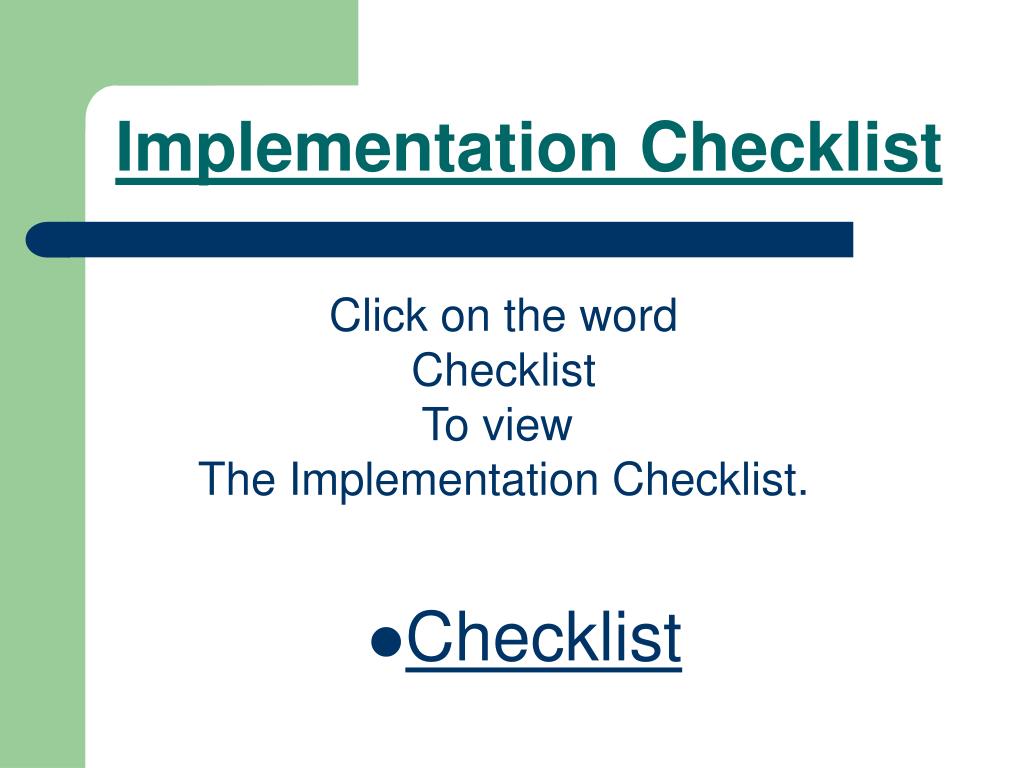 Implementation Checklist

Click on the word
Checklist
To view
The Implementation Checklist.

●Checklist